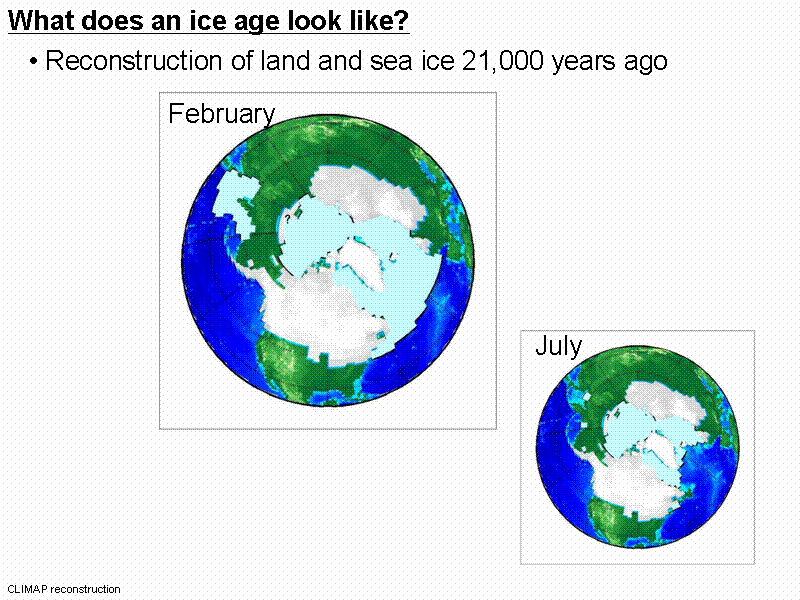 What does an ice age look like?

• Reconstruction of land and sea ice 21,000 years ago

February

July

CLIMAP reconstruction